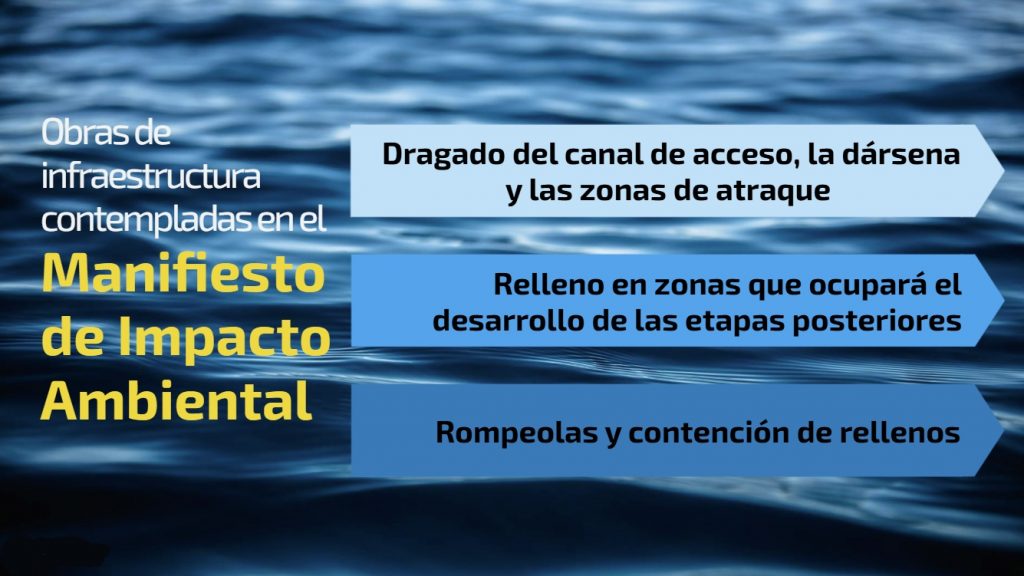 Obras de infraestructura contempladas en el

Manifiesto de Impacto Ambiental

Dragado del canal de acceso, la dársena y las zonas de atraque

Relleno en zonas que ocupará el desarrollo de las etapas posteriores

Rompeolas y contención de rellenos